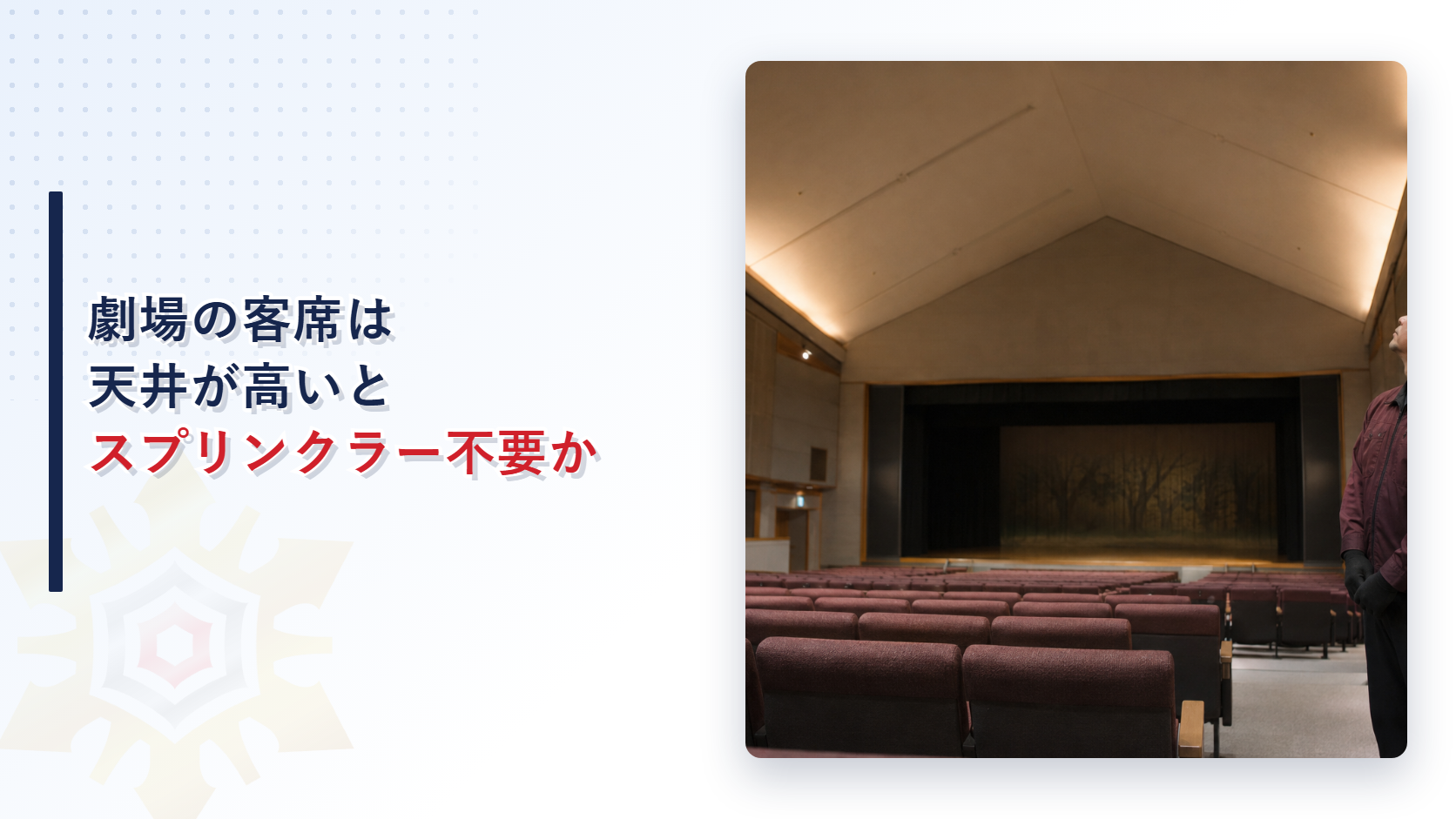 劇場の客席は
天井が高いと
スプリンクラー不要か